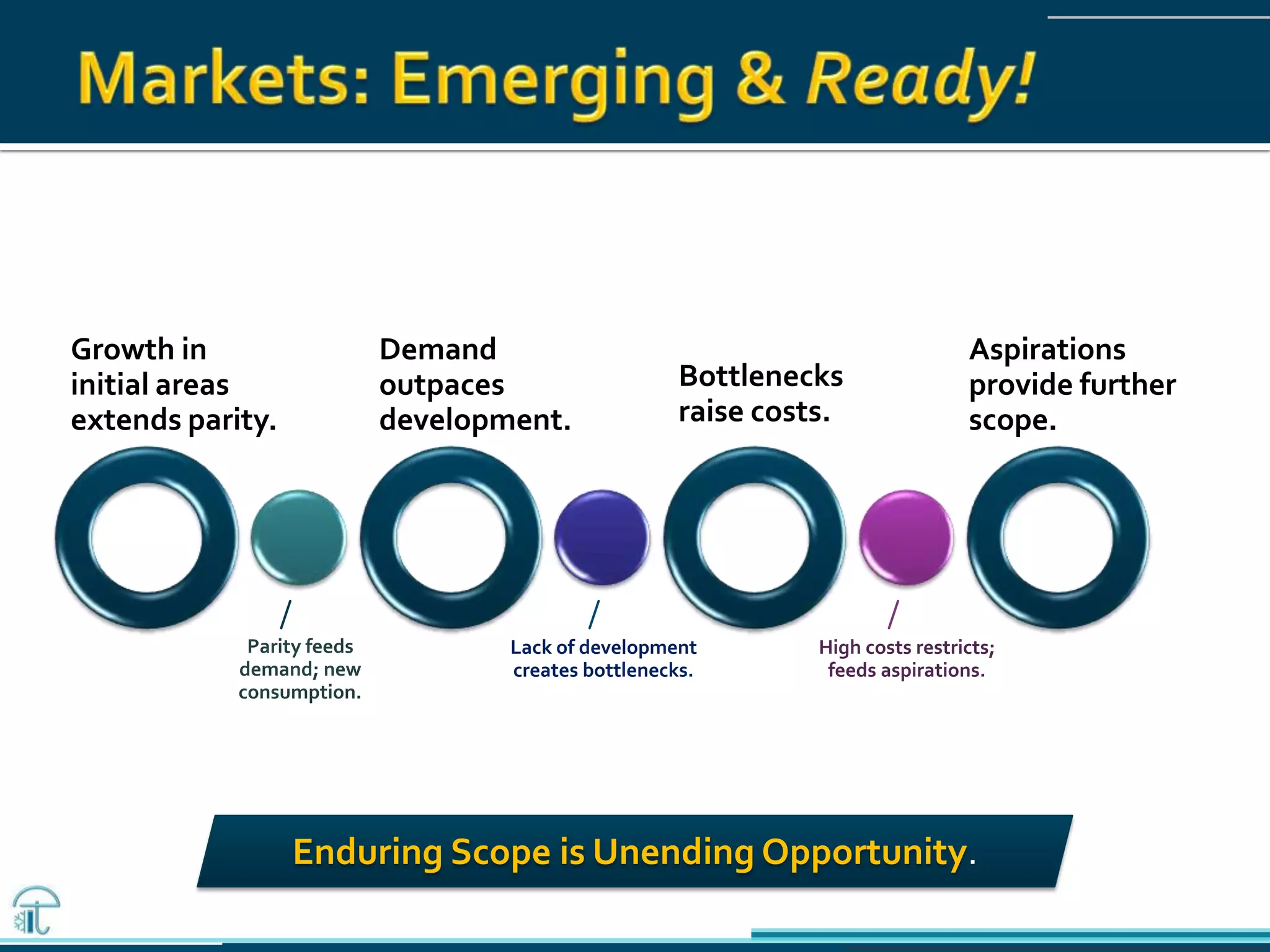 Markets: Emerging & Ready!

Growth in initial areas extends parity.

Demand outpaces development.

Bottlenecks raise costs.

Aspirations provide further scope.

Parity feeds demand; new consumption.

Lack of development creates bottlenecks.

High costs restricts; feeds aspirations.

Enduring Scope is Unending Opportunity.